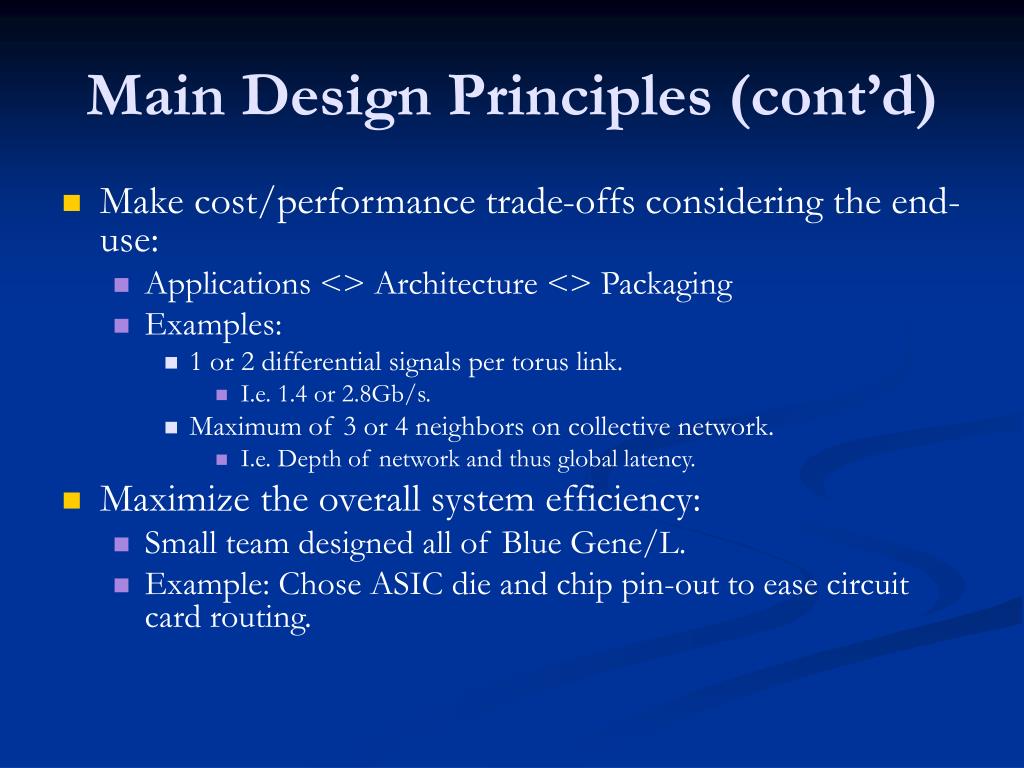 Main Design Principles (cont’d)

Make cost/performance trade-offs considering the end-use:

Applications <> Architecture <> Packaging

Examples:

1 or 2 differential signals per torus link.

I.e. 1.4 or 2.8Gb/s.

Maximum of 3 or 4 neighbors on collective network.

I.e. Depth of network and thus global latency.

Maximize the overall system efficiency:

Small team designed all of Blue Gene/L.

Example: Chose ASIC die and chip pin-out to ease circuit card routing.